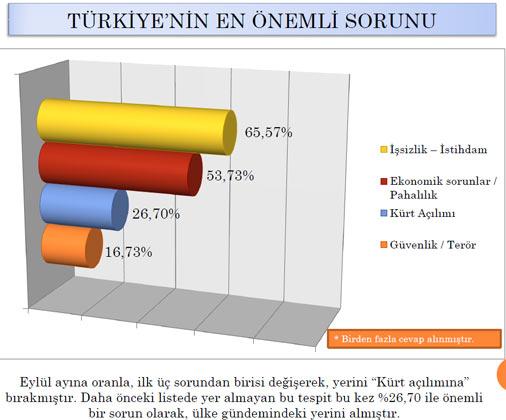 TÜRKİYE'NİN EN ÖNEMLİ SORUNU

65,57%

53,73%

26,70%

16,73%

İşsizlik – İstihdam

Ekonomik sorunlar / Pahalılık

Kürt Açılımı

Güvenlik / Terör

* Birden fazla cevap alınmıştır.

Eylül ayına oranla, ilk üç sorundan birisi değişerek, yerini "Kürt açılımına" bırakmıştır. Daha önceki listede yer almayan bu tespit bu kez %26,70 ile önemli bir sorun olarak, ülke gündemindeki yerini almıştır.